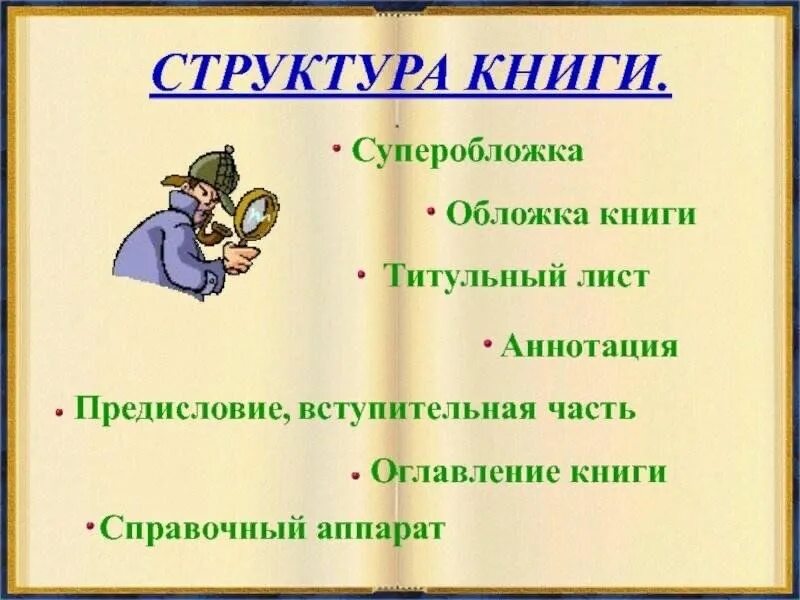 СТРУКТУРА КНИГИ.

• Суперобложка

• Обложка книги

• Титульный лист

• Аннотация

• Предисловие, вступительная часть

• Оглавление книги

• Справочный аппарат